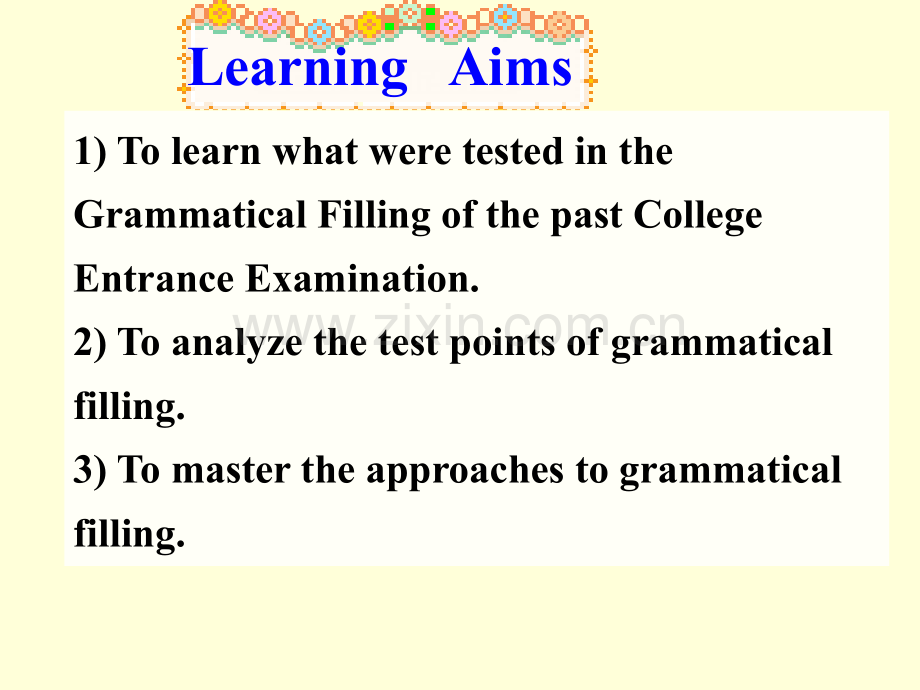 Learning Aims

1) To learn what were tested in the Grammatical Filling of the past College Entrance Examination.

www.zixin.com.cn

2) To analyze the test points of grammatical filling.

3) To master the approaches to grammatical filling.